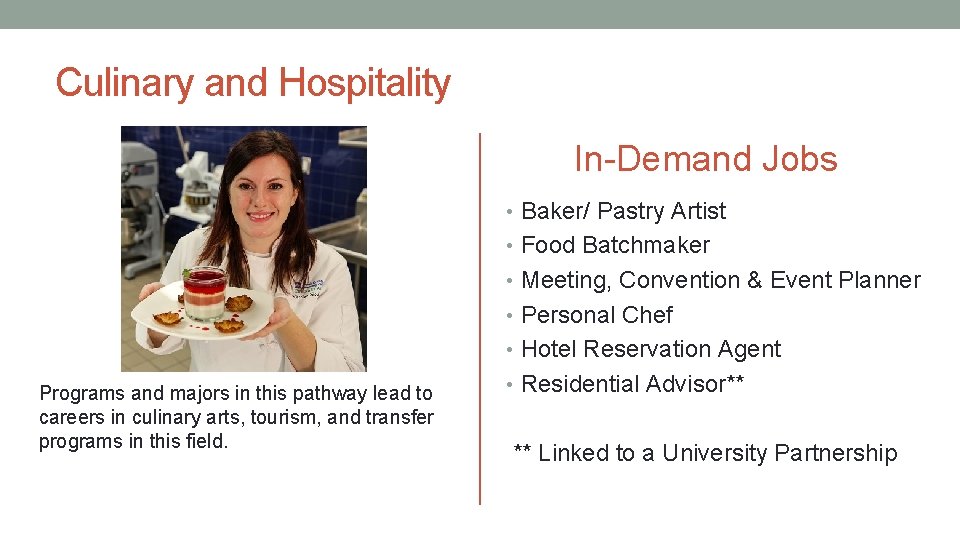 Culinary and Hospitality

Programs and majors in this pathway lead to careers in culinary arts, tourism, and transfer programs in this field.

In-Demand Jobs

• Baker/ Pastry Artist
• Food Batchmaker
• Meeting, Convention & Event Planner
• Personal Chef
• Hotel Reservation Agent
• Residential Advisor**

** Linked to a University Partnership